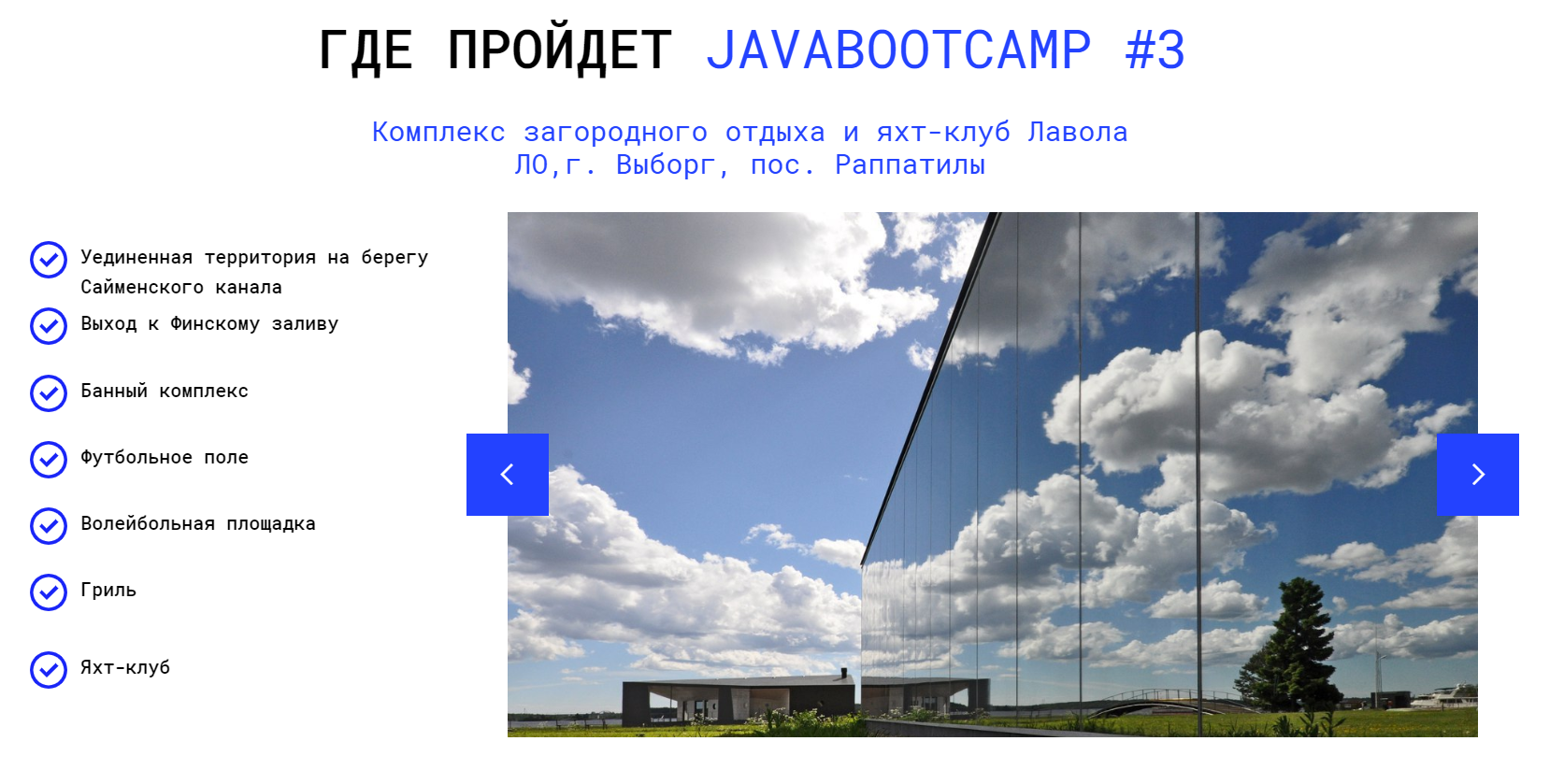 ГДЕ ПРОЙДЕТ JAVABOOTCAMP #3

Комплекс загородного отдыха и яхт-клуб Лавола
ЛО,г. Выборг, пос. Раппатилы

Уединенная территория на берегу Сайменского канала

Выход к Финскому заливу

Банный комплекс

Футбольное поле

Волейбольная площадка

Гриль

Яхт-клуб